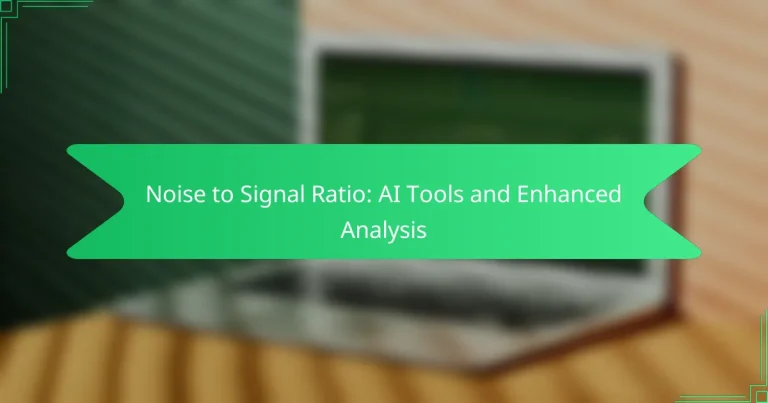 Noise to Signal Ratio: AI Tools and Enhanced Analysis